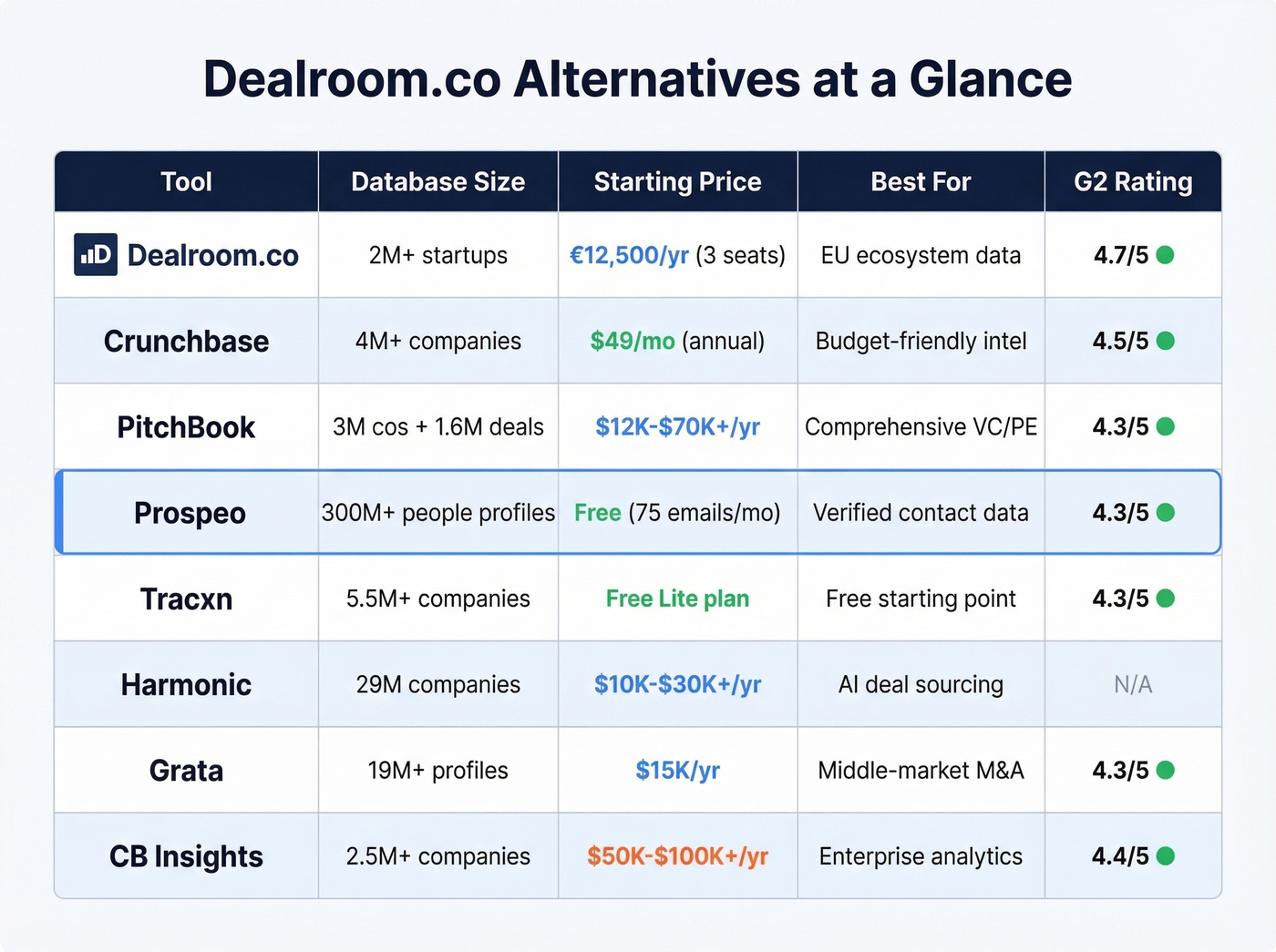 Dealroom.co Alternatives at a Glance

| Tool | Database Size | Starting Price | Best For | G2 Rating |
|---|---|---|---|---|
| Dealroom.co | 2M+ startups | €12,500/yr (3 seats) | EU ecosystem data | 4.7/5 |
| Crunchbase | 4M+ companies | $49/mo (annual) | Budget-friendly intel | 4.5/5 |
| PitchBook | 3M cos + 1.6M deals | $12K-$70K+/yr | Comprehensive VC/PE | 4.3/5 |
| Prospeo | 300M+ people profiles | Free (75 emails/mo) | Verified contact data | 4.3/5 |
| Tracxn | 5.5M+ companies | Free Lite plan | Free starting point | 4.3/5 |
| Harmonic | 29M companies | $10K-$30K+/yr | AI deal sourcing | N/A |
| Grata | 19M+ profiles | $15K/yr | Middle-market M&A | 4.3/5 |
| CB Insights | 2.5M+ companies | $50K-$100K+/yr | Enterprise analytics | 4.4/5 |